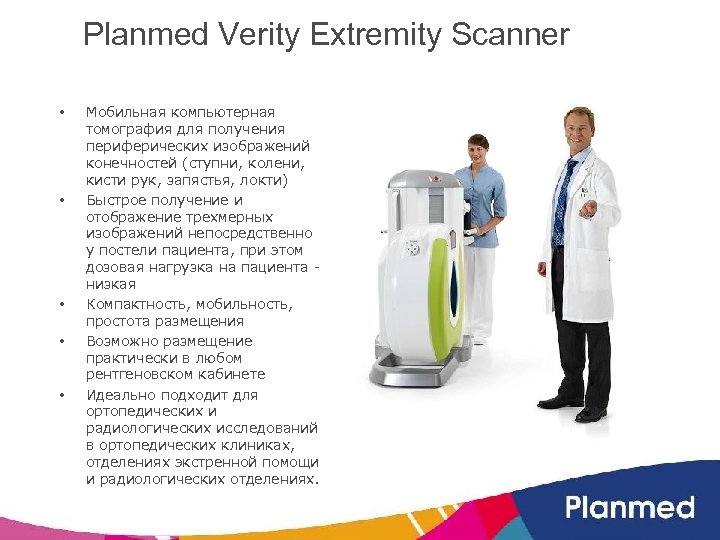 Planmed Verity Extremity Scanner

• Мобильная компьютерная томография для получения периферических изображений конечностей (ступни, колени, кисти рук, запястья, локти)
• Быстрое получение и отображение трехмерных изображений непосредственно у постели пациента, при этом дозовая нагрузка на пациента - низкая
• Компактность, мобильность, простота размещения
• Возможно размещение практически в любом рентгеновском кабинете
• Идеально подходит для ортопедических и радиологических исследований в ортопедических клиниках, отделениях экстренной помощи и радиологических отделениях.

Planmed